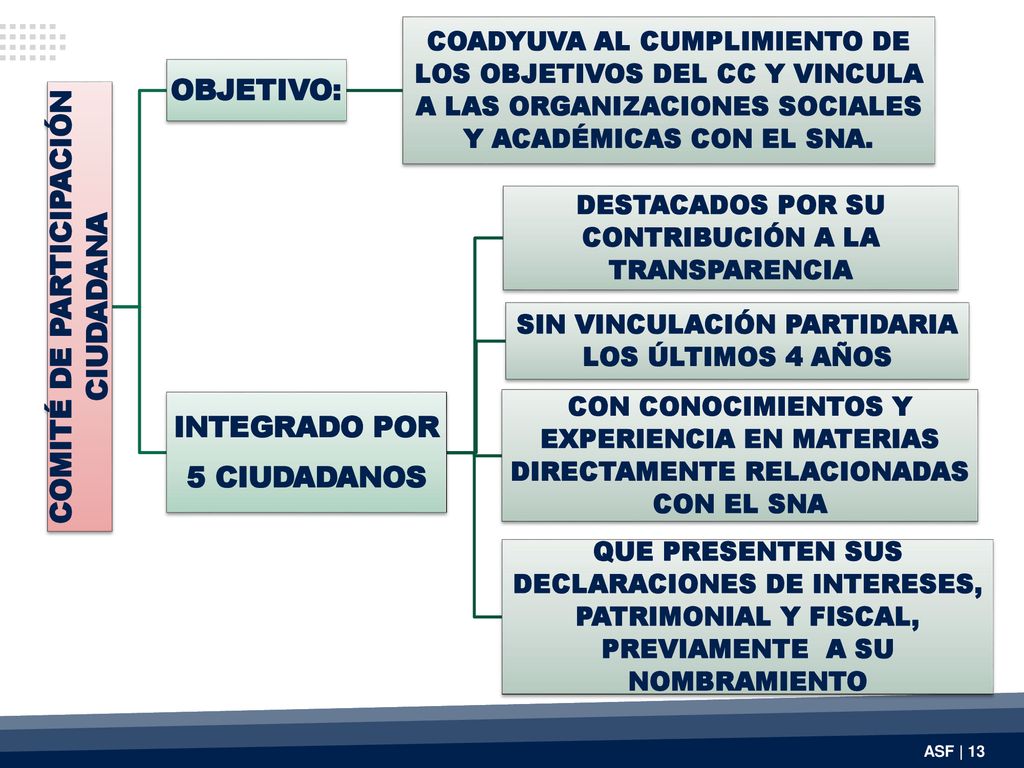 COMITÉ DE PARTICIPACIÓN CIUDADANA

OBJETIVO:

COADYUVA AL CUMPLIMIENTO DE LOS OBJETIVOS DEL CC Y VINCULA A LAS ORGANIZACIONES SOCIALES Y ACADÉMICAS CON EL SNA.

INTEGRADO POR 5 CIUDADANOS

DESTACADOS POR SU CONTRIBUCIÓN A LA TRANSPARENCIA

SIN VINCULACIÓN PARTIDARIA LOS ÚLTIMOS 4 AÑOS

CON CONOCIMIENTOS Y EXPERIENCIA EN MATERIAS DIRECTAMENTE RELACIONADAS CON EL SNA

QUE PRESENTEN SUS DECLARACIONES DE INTERESES, PATRIMONIAL Y FISCAL, PREVIAMENTE A SU NOMBRAMIENTO

ASF | 13